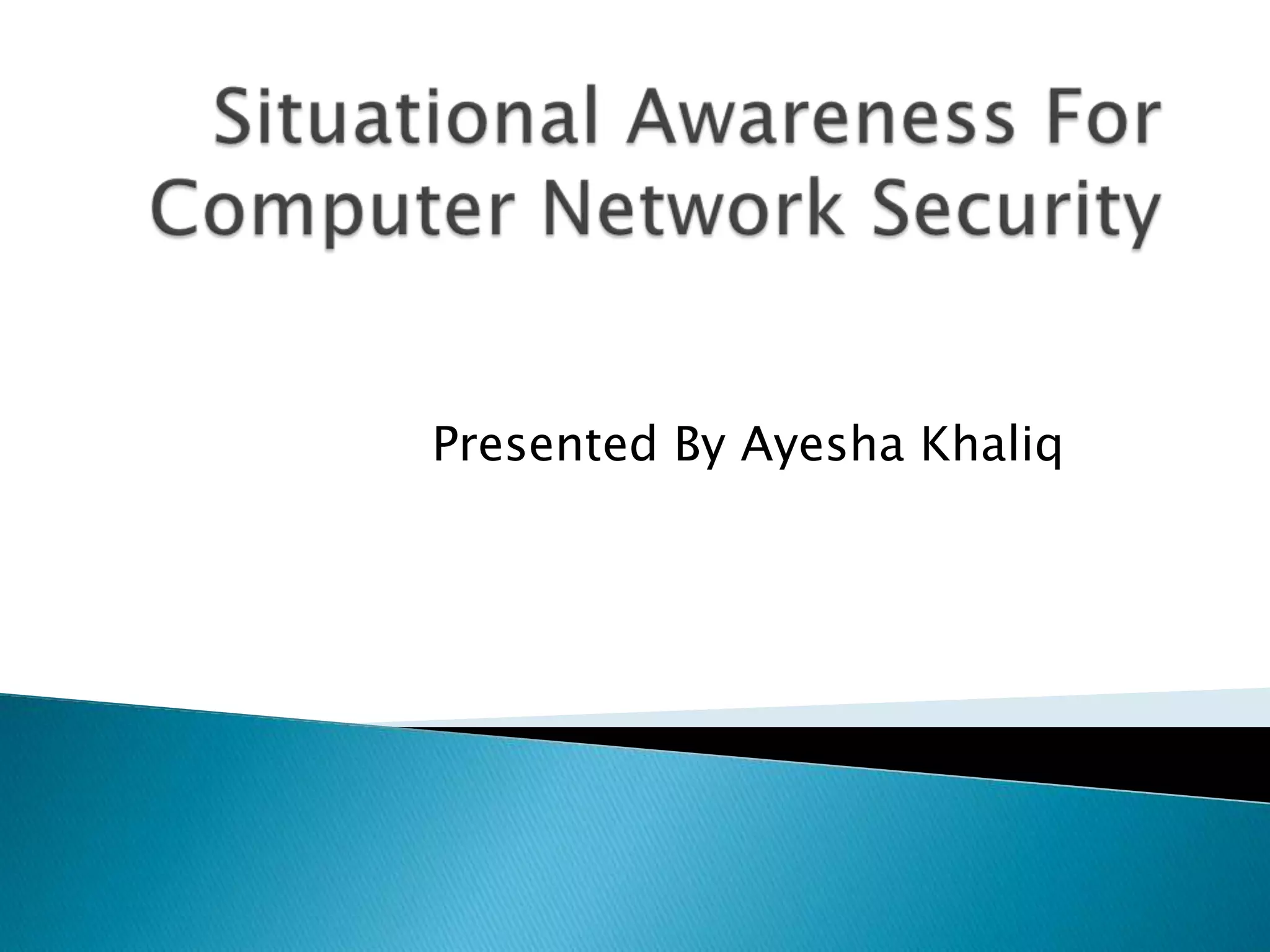 Situational Awareness For Computer Network Security

Presented By Ayesha Khaliq